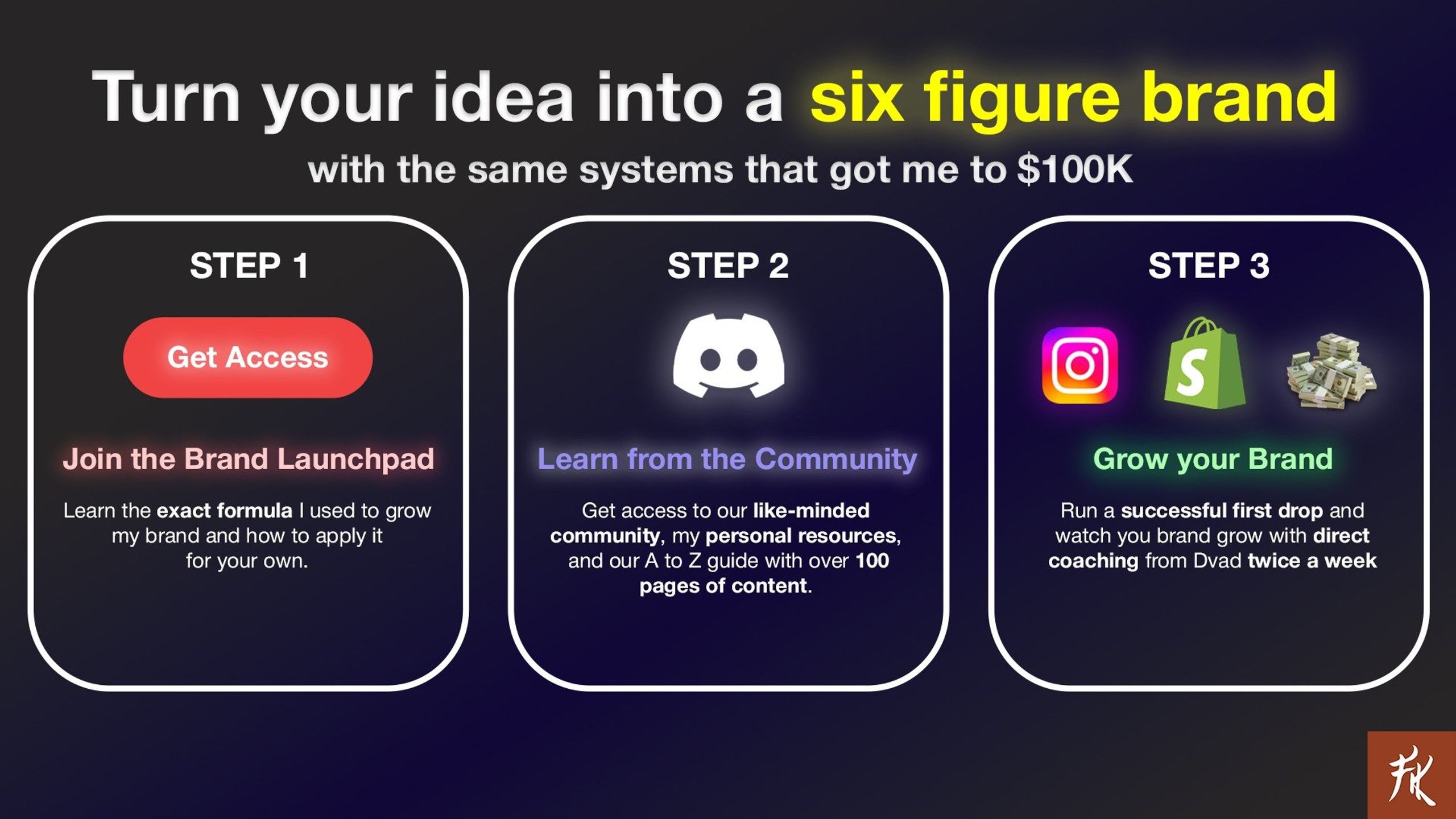 Turn your idea into a six figure brand
with the same systems that got me to $100K

STEP 1

Get Access

Join the Brand Launchpad

Learn the exact formula I used to grow my brand and how to apply it for your own.

STEP 2

Learn from the Community

Get access to our like-minded community, my personal resources, and our A to Z guide with over 100 pages of content.

STEP 3

S

Grow your Brand

Run a successful first drop and watch you brand grow with direct coaching from Dvad twice a week

FK